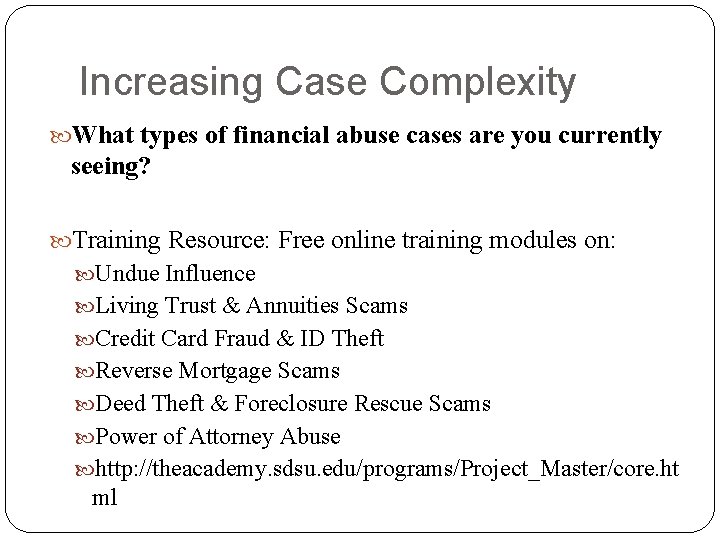 Increasing Case Complexity

What types of financial abuse cases are you currently seeing?

Training Resource: Free online training modules on:

Undue Influence

Living Trust & Annuities Scams

Credit Card Fraud & ID Theft

Reverse Mortgage Scams

Deed Theft & Foreclosure Rescue Scams

Power of Attorney Abuse

http://theacademy.sdsu.edu/programs/Project_Master/core.html